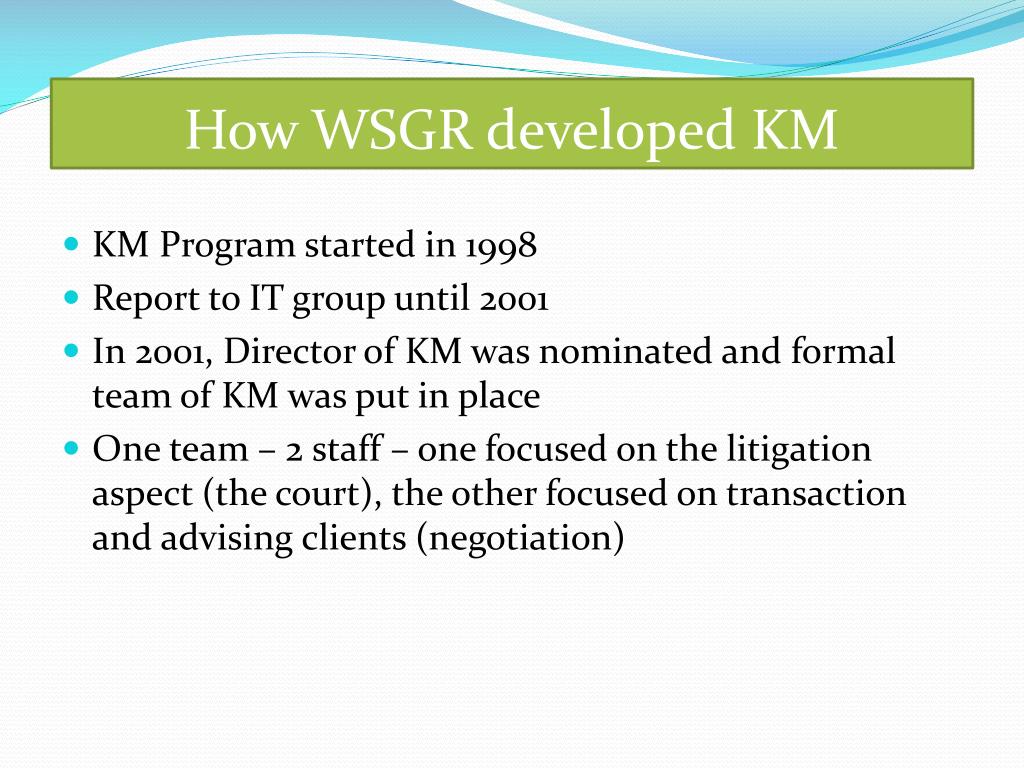 How WSGR developed KM

- KM Program started in 1998
- Report to IT group until 2001
- In 2001, Director of KM was nominated and formal team of KM was put in place
- One team – 2 staff – one focused on the litigation aspect (the court), the other focused on transaction and advising clients (negotiation)